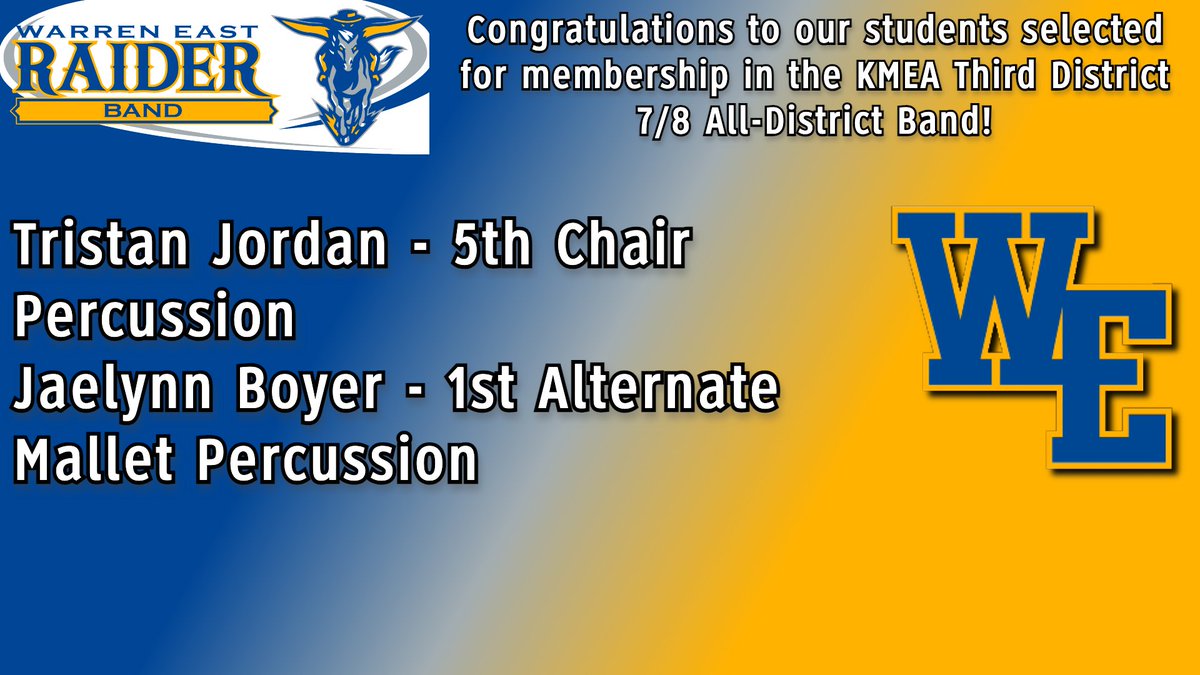 WARREN EAST
RAIDER
BAND

Congratulations to our students selected for membership in the KMEA Third District 7/8 All-District Band!

Tristan Jordan - 5th Chair Percussion
Jaelynn Boyer - 1st Alternate Mallet Percussion

WE